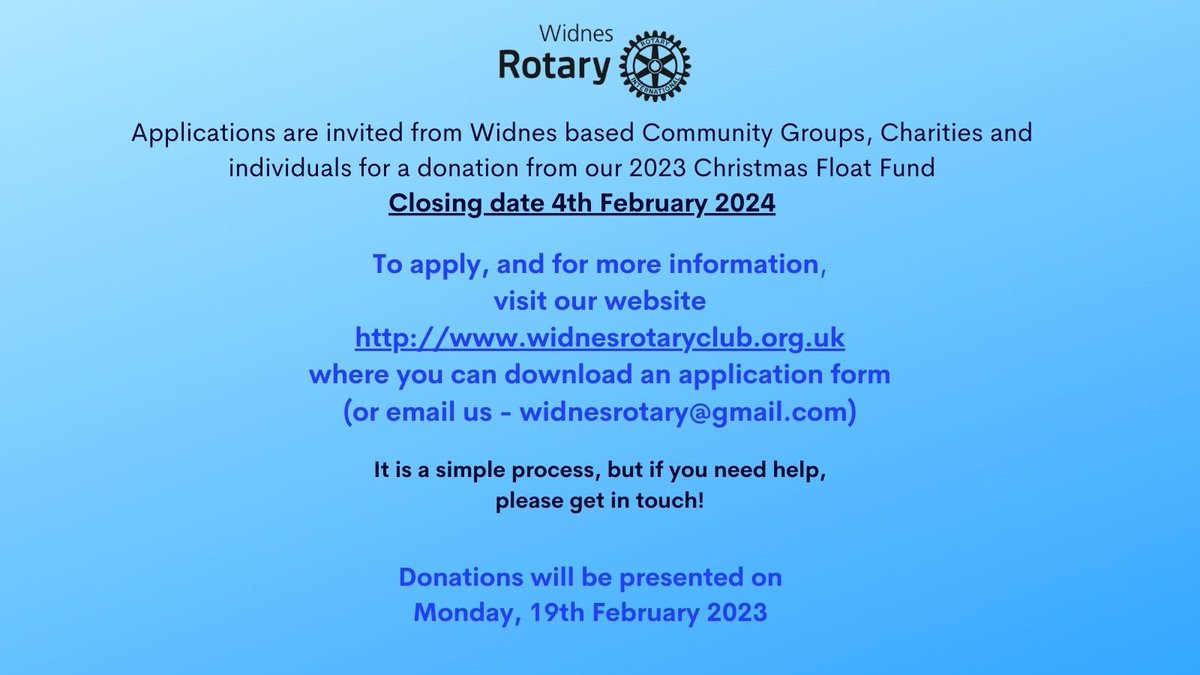 Widnes
Rotary
ROTARY INTERNATIONAL

Applications are invited from Widnes based Community Groups, Charities and individuals for a donation from our 2023 Christmas Float Fund
Closing date 4th February 2024

To apply, and for more information, visit our website
http://www.widnesrotaryclub.org.uk
where you can download an application form
(or email us - widnesrotary@gmail.com)

It is a simple process, but if you need help, please get in touch!

Donations will be presented on
Monday, 19th February 2023